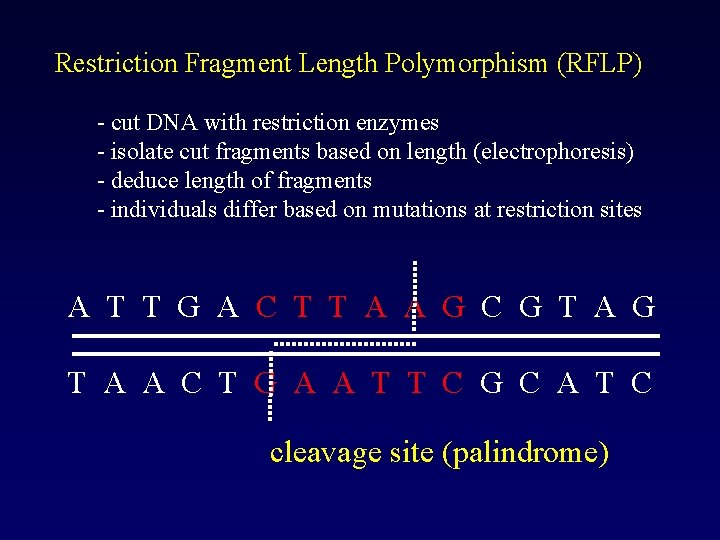 Restriction Fragment Length Polymorphism (RFLP)

- cut DNA with restriction enzymes
- isolate cut fragments based on length (electrophoresis)
- deduce length of fragments
- individuals differ based on mutations at restriction sites

A T T G A C T T A A G C G T A G

T A A C T G A A T T C G C A T C

cleavage site (palindrome)